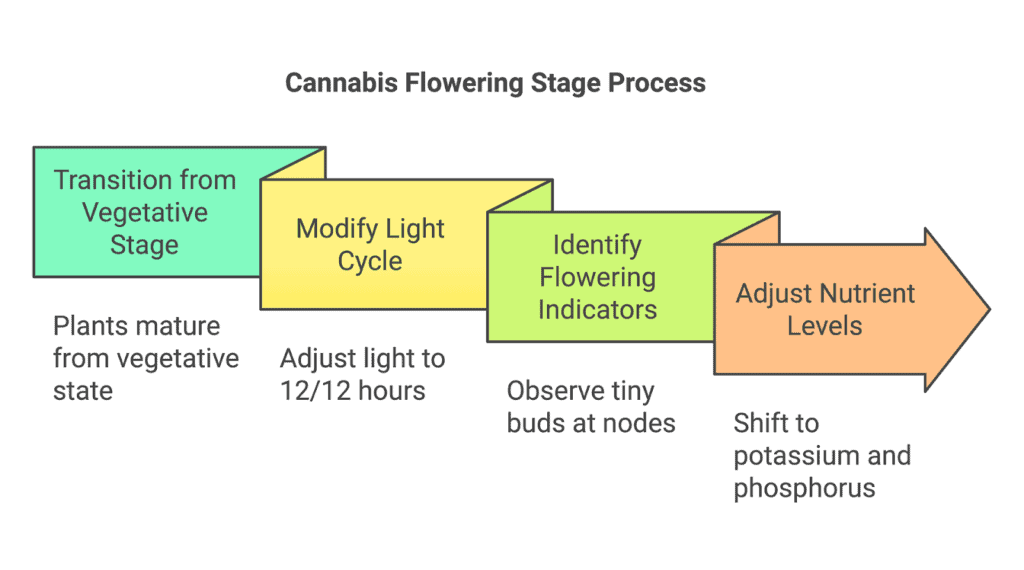 Cannabis Flowering Stage Process

Transition from Vegetative Stage

Plants mature from vegetative state

Modify Light Cycle

Adjust light to 12/12 hours

Identify Flowering Indicators

Observe tiny buds at nodes

Adjust Nutrient Levels

Shift to potassium and phosphorus